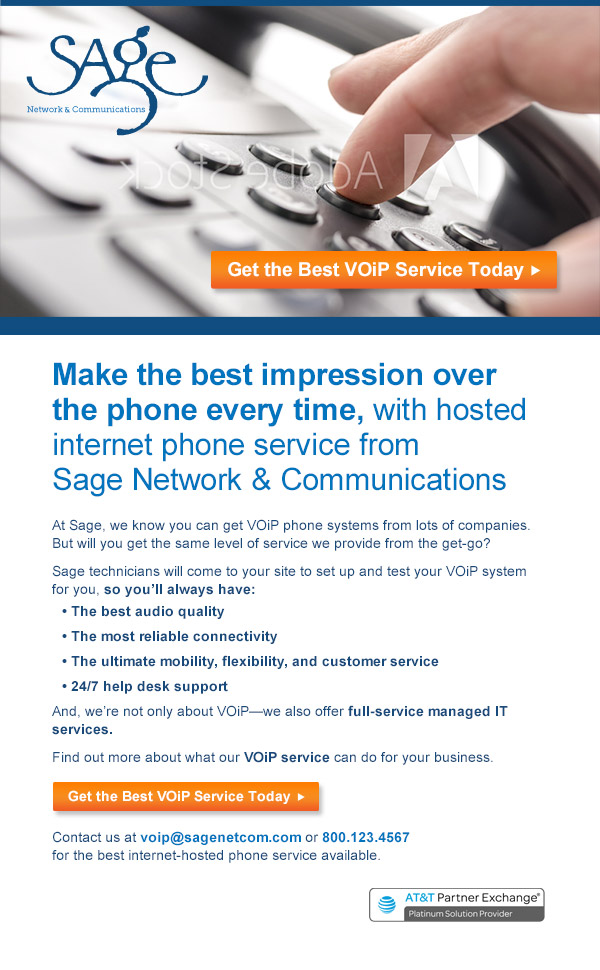 Sage
Network & Communications

Adobe Stock

Get the Best VOiP Service Today ▸

Make the best impression over the phone every time, with hosted internet phone service from Sage Network & Communications

At Sage, we know you can get VOiP phone systems from lots of companies. But will you get the same level of service we provide from the get-go?

Sage technicians will come to your site to set up and test your VOiP system for you, so you'll always have:

• The best audio quality
• The most reliable connectivity
• The ultimate mobility, flexibility, and customer service
• 24/7 help desk support

And, we're not only about VOiP—we also offer full-service managed IT services.

Find out more about what our VOiP service can do for your business.

Get the Best VOiP Service Today ▸

Contact us at voip@sagenetcom.com or 800.123.4567 for the best internet-hosted phone service available.

AT&T Partner Exchange®
Platinum Solution Provider